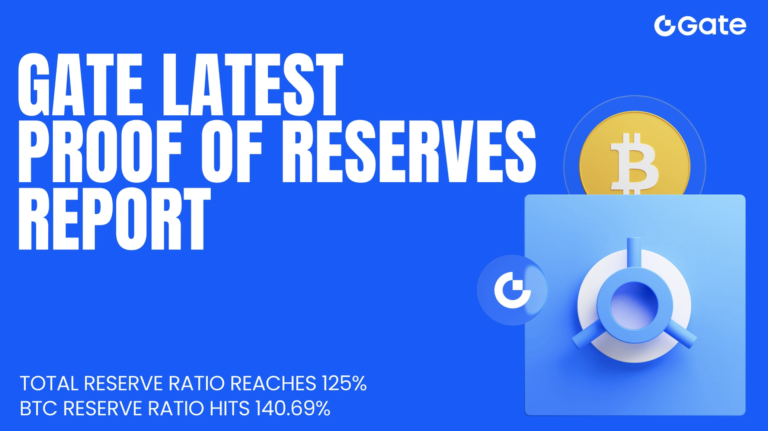 Gate

GATE LATEST PROOF OF RESERVES REPORT

TOTAL RESERVE RATIO REACHES 125%
BTC RESERVE RATIO HITS 140.69%